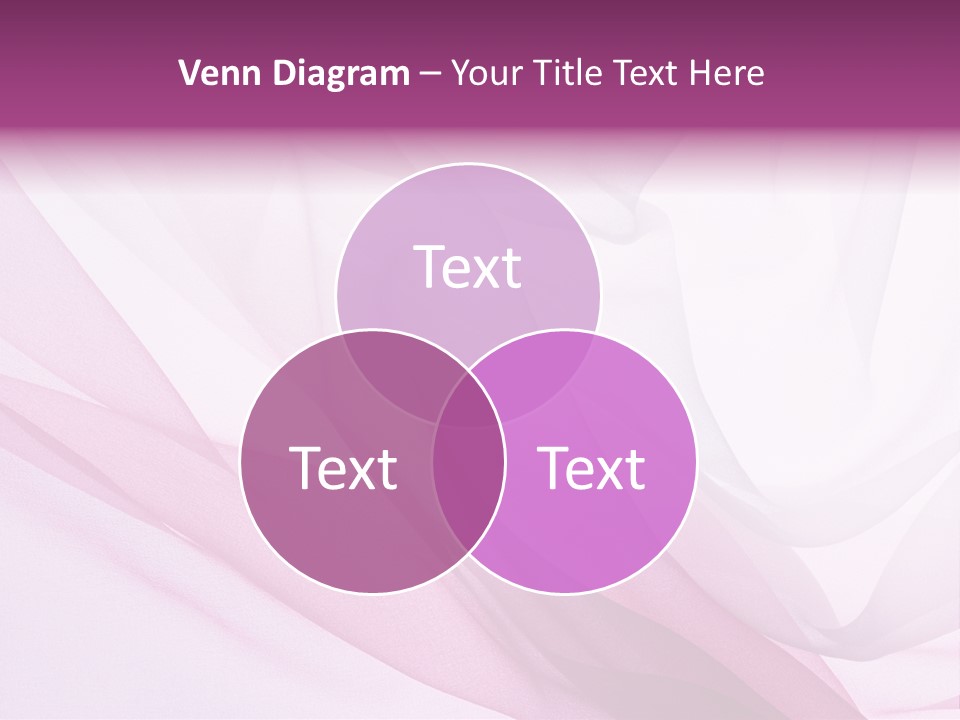 Venn Diagram – Your Title Text Here

Text

Text

Text